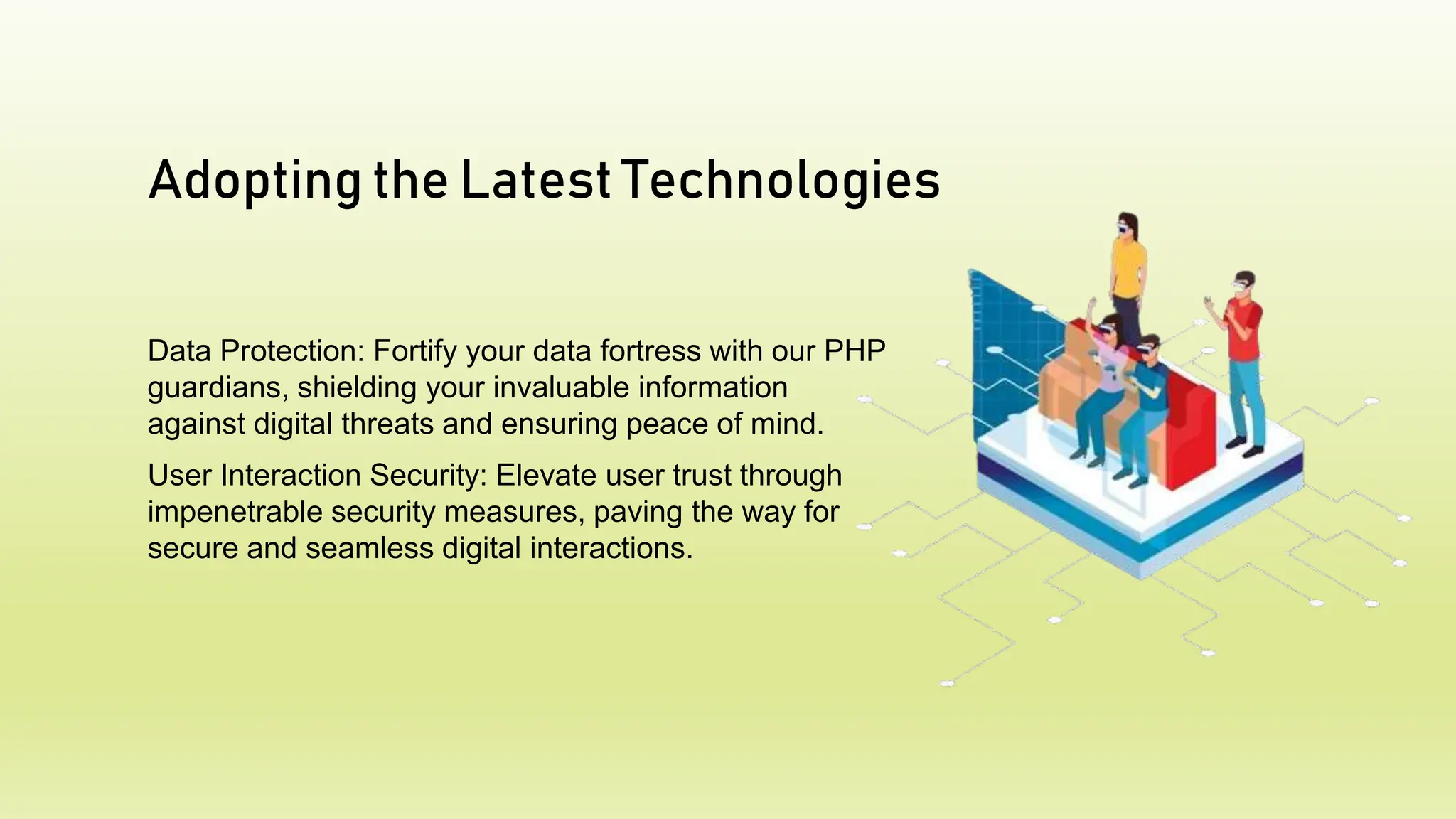 Adopting the Latest Technologies

Data Protection: Fortify your data fortress with our PHP guardians, shielding your invaluable information against digital threats and ensuring peace of mind.

User Interaction Security: Elevate user trust through impenetrable security measures, paving the way for secure and seamless digital interactions.